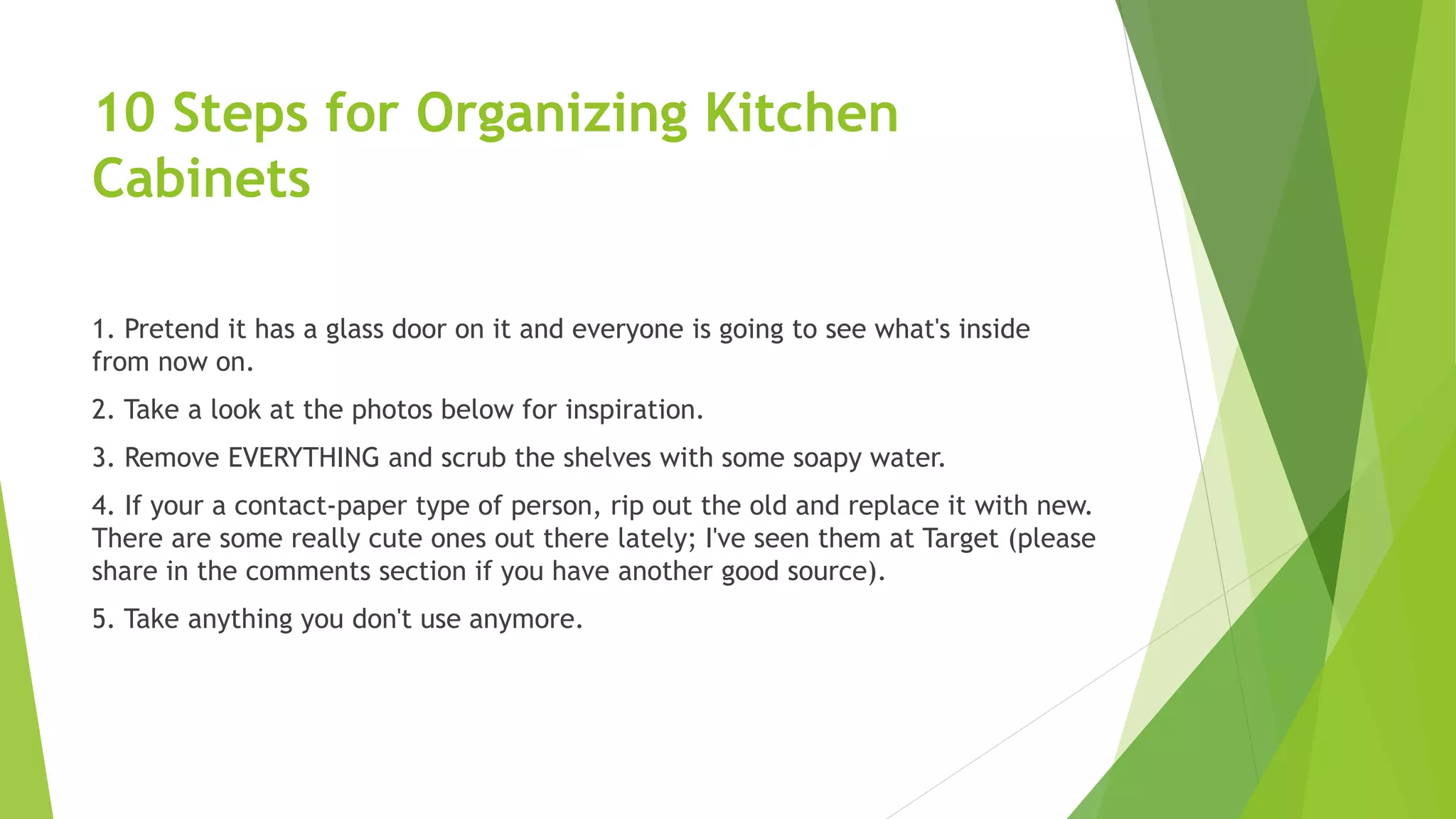 10 Steps for Organizing Kitchen Cabinets

1. Pretend it has a glass door on it and everyone is going to see what's inside from now on.

2. Take a look at the photos below for inspiration.

3. Remove EVERYTHING and scrub the shelves with some soapy water.

4. If your a contact-paper type of person, rip out the old and replace it with new. There are some really cute ones out there lately; I've seen them at Target (please share in the comments section if you have another good source).

5. Take anything you don't use anymore.